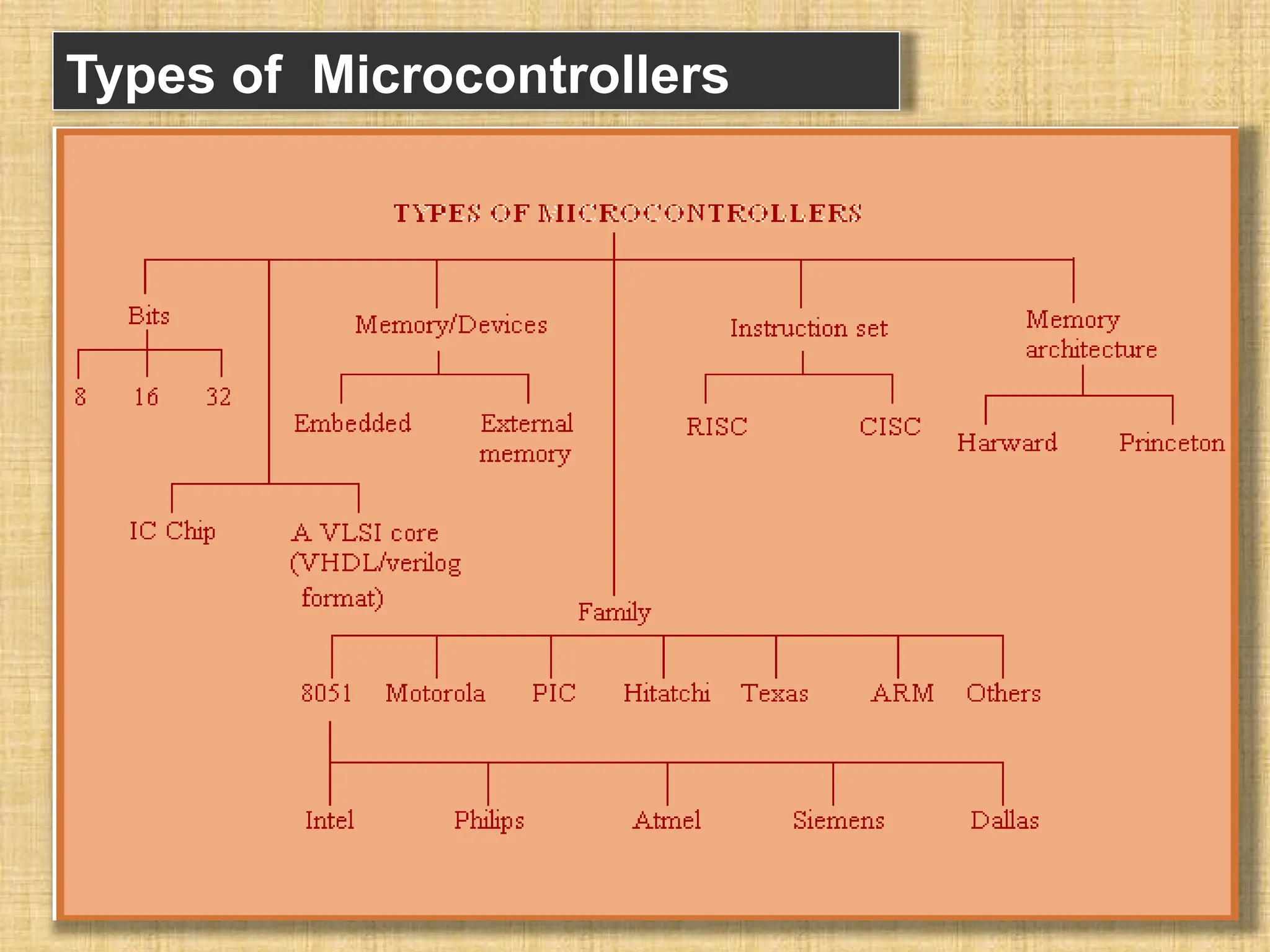 Types of Microcontrollers

TYPES OF MICROCONTROLLERS

Bits

8 16 32

Memory/Devices

Embedded External memory

Instruction set

RISC CISC

Memory architecture

Harward Princeton

IC Chip A VLSI core (VHDL/verilog format)

Family

8051 Motorola PIC Hitatchi Texas ARM Others

Intel Philips Atmel Siemens Dallas